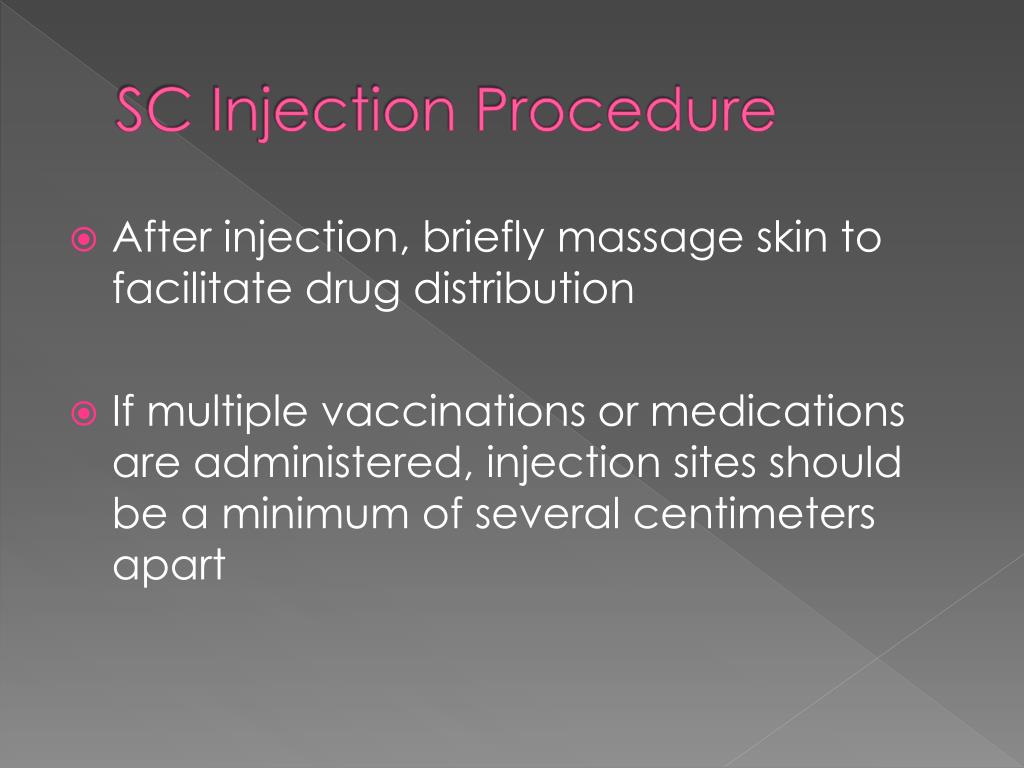 SC Injection Procedure

After injection, briefly massage skin to facilitate drug distribution

If multiple vaccinations or medications are administered, injection sites should be a minimum of several centimeters apart